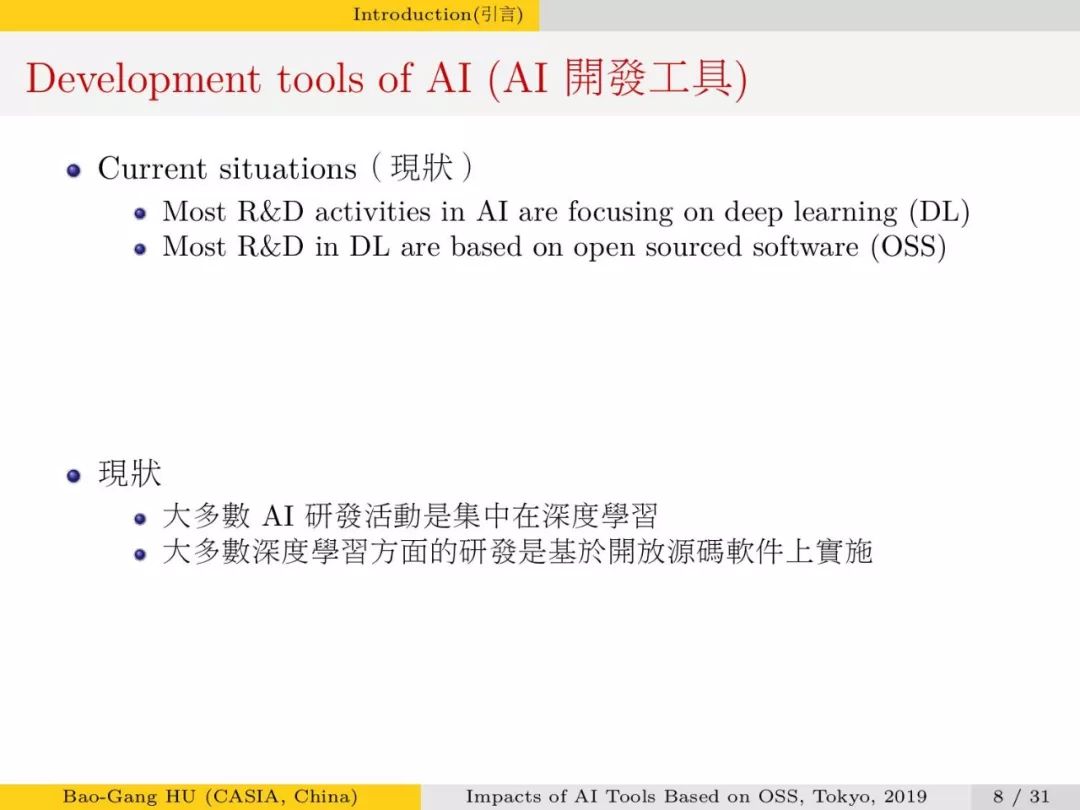 Introduction(引言)

Development tools of AI (AI 開發工具)

- Current situations（現狀）
  - Most R&D activities in AI are focusing on deep learning (DL)
  - Most R&D in DL are based on open sourced software (OSS)

- 現狀
  - 大多數 AI 研發活動是集中在深度學習
  - 大多數深度學習方面的研發是基於開放源碼軟件上實施

Bao-Gang HU (CASIA, China) Impacts of AI Tools Based on OSS, Tokyo, 2019 8 / 31